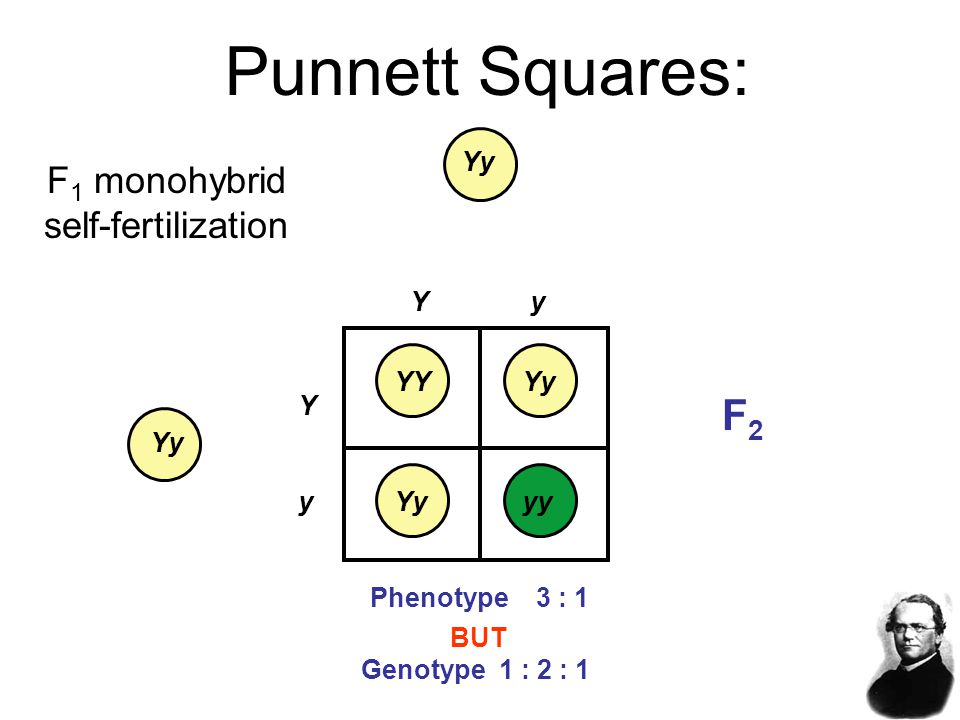 Punnett Squares:

$F_1$ monohybrid self-fertilization

Yy

Yy

|   | Y | y |
|---|---|---|
| Y | YY | Yy |
| y | Yy | yy |

$F_2$

Phenotype 3 : 1

BUT

Genotype 1 : 2 : 1